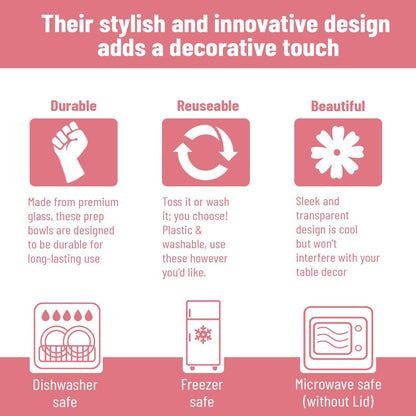 Their stylish and innovative design adds a decorative touch

Durable

Made from premium glass, these prep bowls are designed to be durable for long-lasting use

Reuseable

Toss it or wash it; you choose! Plastic & washable, use these however you'd like.

Beautiful

Sleek and transparent design is cool but won't interfere with your table decor

Dishwasher safe

Freezer safe

Microwave safe (without Lid)